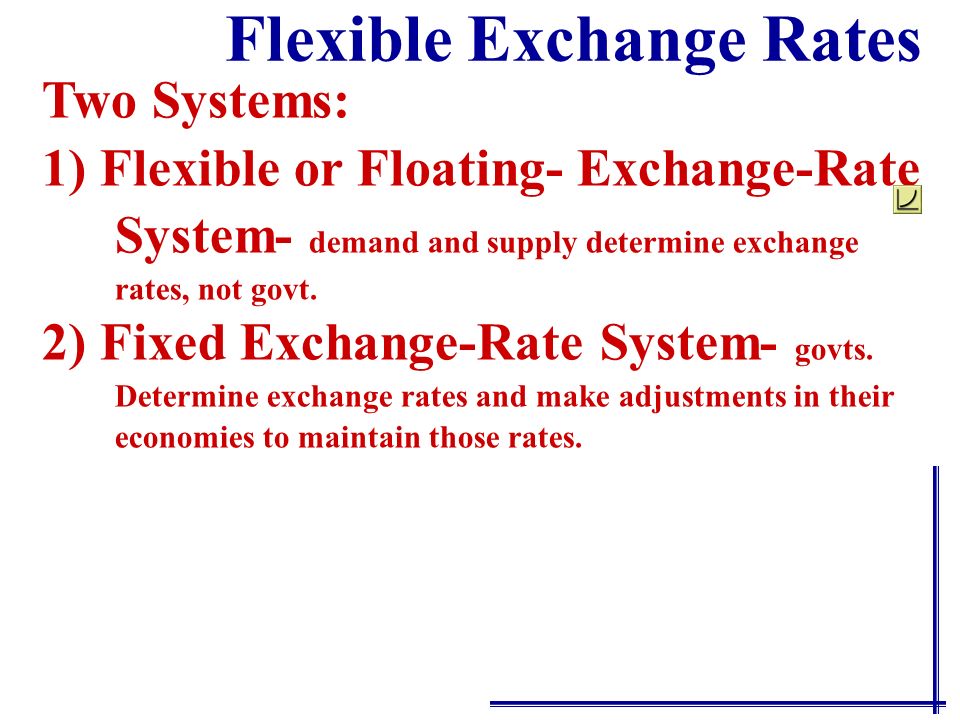 Flexible Exchange Rates

Two Systems:

1) Flexible or Floating- Exchange-Rate System- demand and supply determine exchange rates, not govt.

2) Fixed Exchange-Rate System- govts. Determine exchange rates and make adjustments in their economies to maintain those rates.